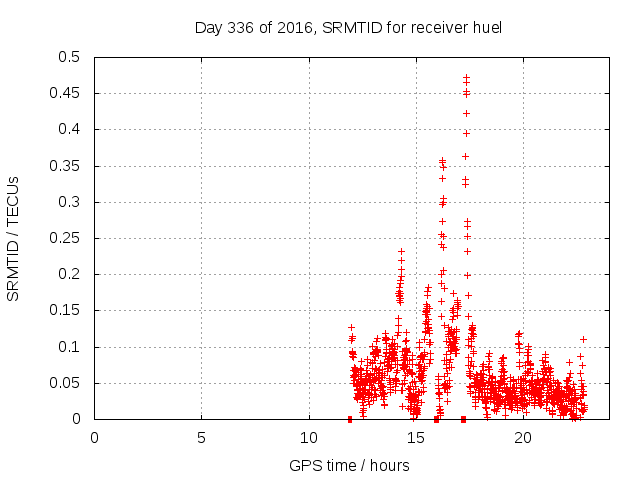 Day 336 of 2016, SRMTID for receiver huel

SRMTID / TECUs

0.5
0.45
0.4
0.35
0.3
0.25
0.2
0.15
0.1
0.05
0

0
5
10
15
20

GPS time / hours